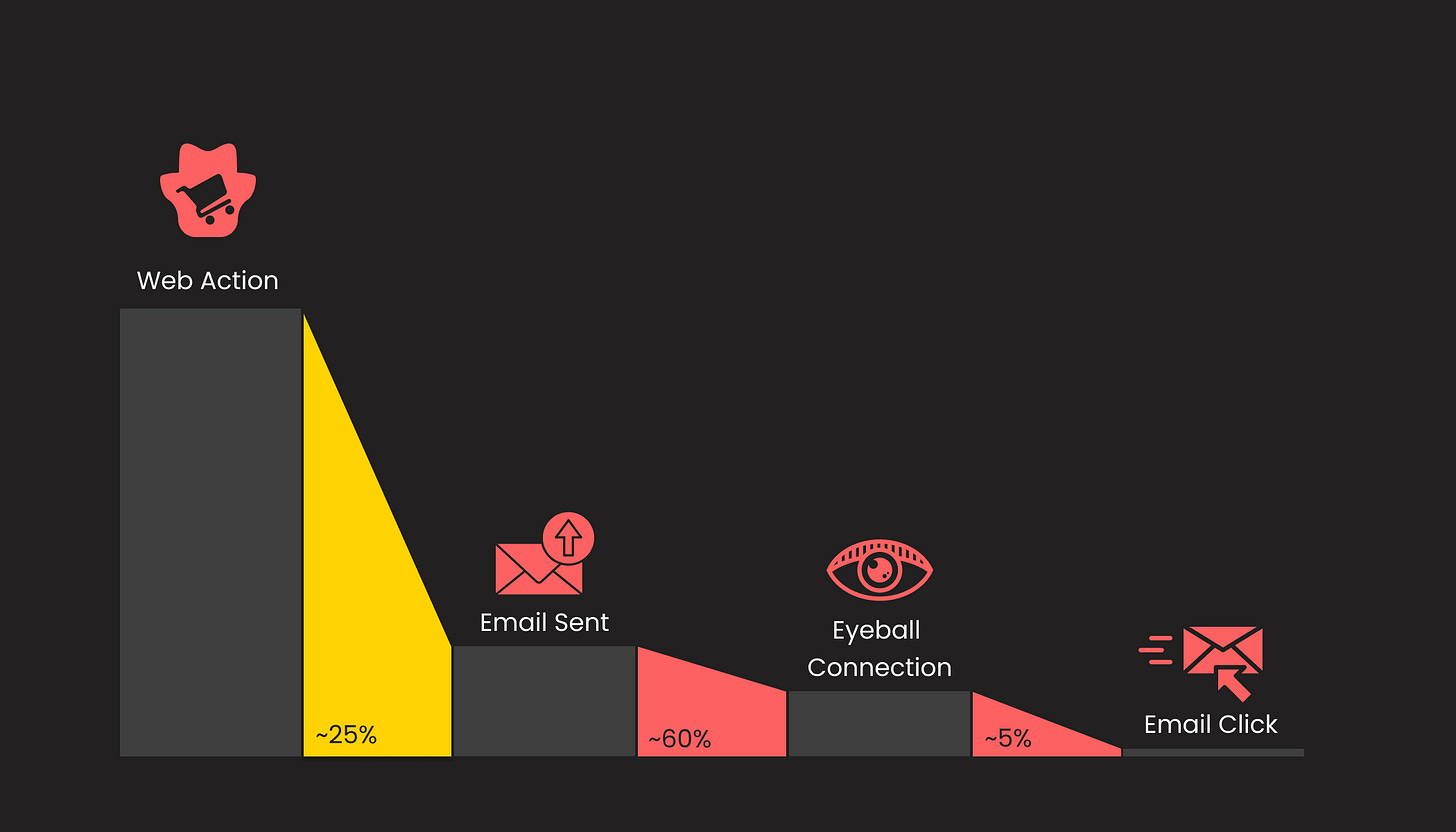 Web Action

~25%

Email Sent

~60%

Eyeball Connection

~5%

Email Click